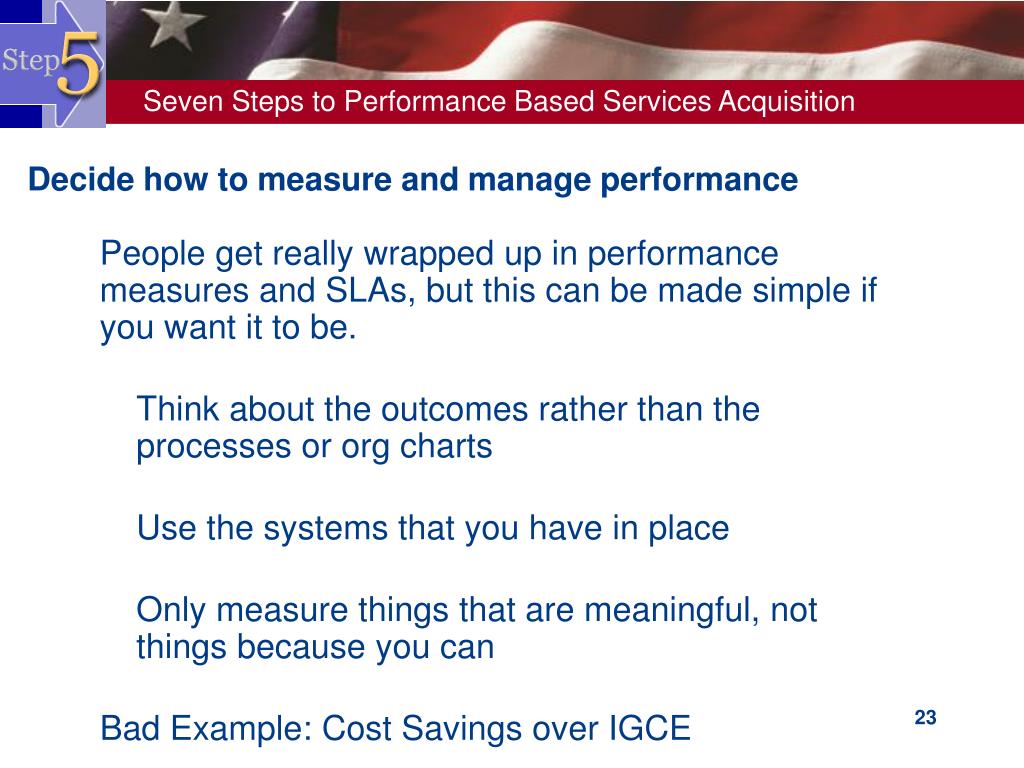 Step 5

Seven Steps to Performance Based Services Acquisition

Decide how to measure and manage performance

People get really wrapped up in performance measures and SLAs, but this can be made simple if you want it to be.

Think about the outcomes rather than the processes or org charts

Use the systems that you have in place

Only measure things that are meaningful, not things because you can

Bad Example: Cost Savings over IGCE

23